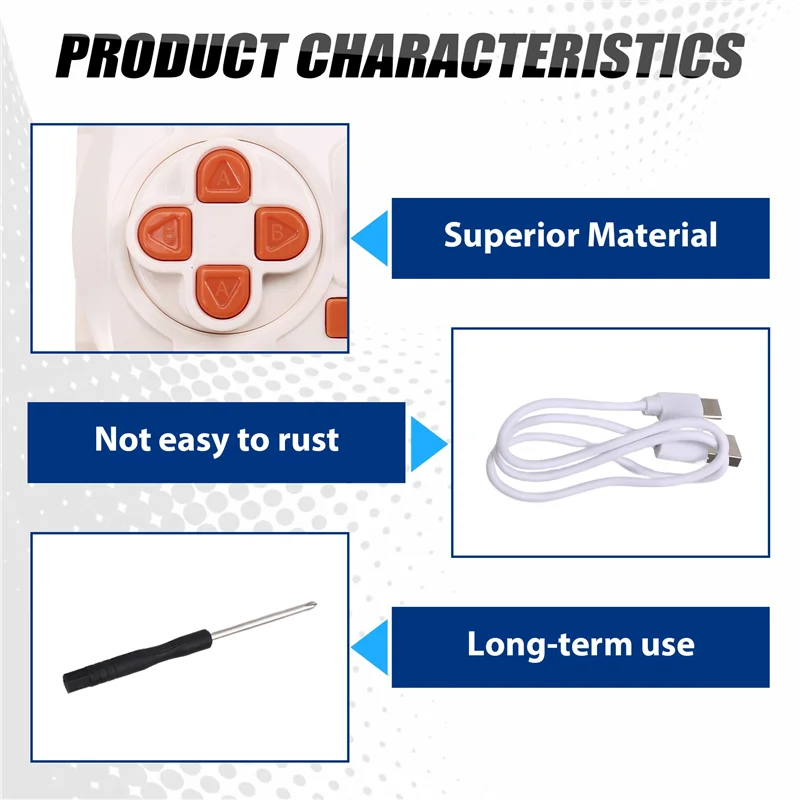 PRODUCT CHARACTERISTICS

A
B
B
A

Superior Material

Not easy to rust

Long-term use